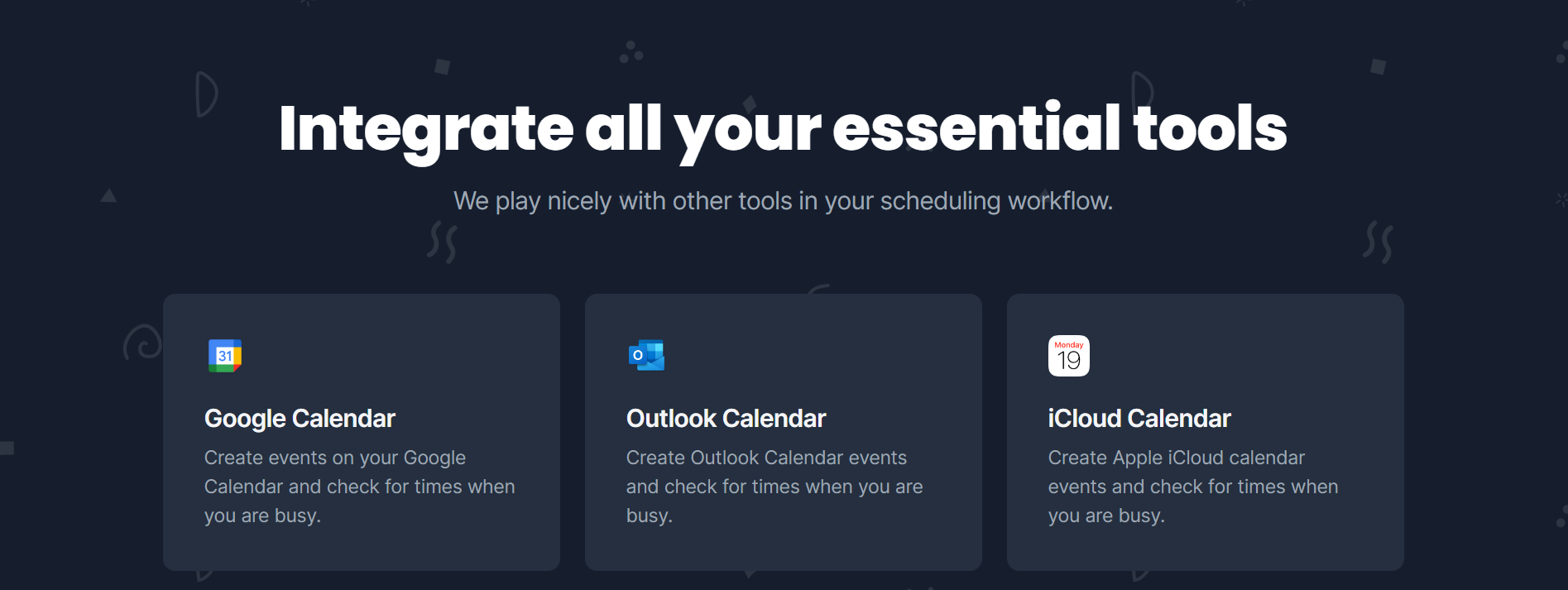 Integrate all your essential tools

We play nicely with other tools in your scheduling workflow.

31

Google Calendar

Create events on your Google Calendar and check for times when you are busy.

O

Outlook Calendar

Create Outlook Calendar events and check for times when you are busy.

Monday
19

iCloud Calendar

Create Apple iCloud calendar events and check for times when you are busy.